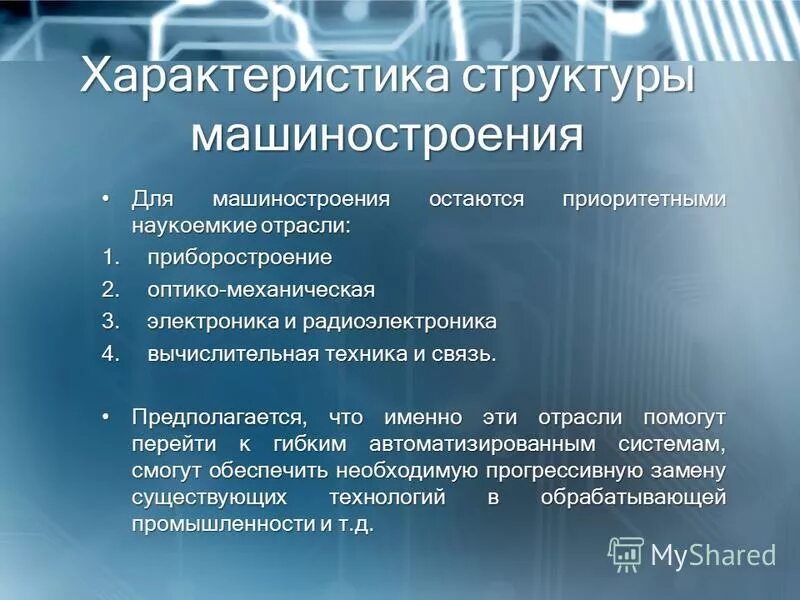 Характеристика структуры машиностроения

• Для машиностроения остаются приоритетными наукоемкие отрасли:

1. приборостроение
2. оптико-механическая
3. электроника и радиоэлектроника
4. вычислительная техника и связь.

• Предполагается, что именно эти отрасли помогут перейти к гибким автоматизированным системам, смогут обеспечить необходимую прогрессивную замену существующих технологий в обрабатывающей промышленности и т.д.

MyShared